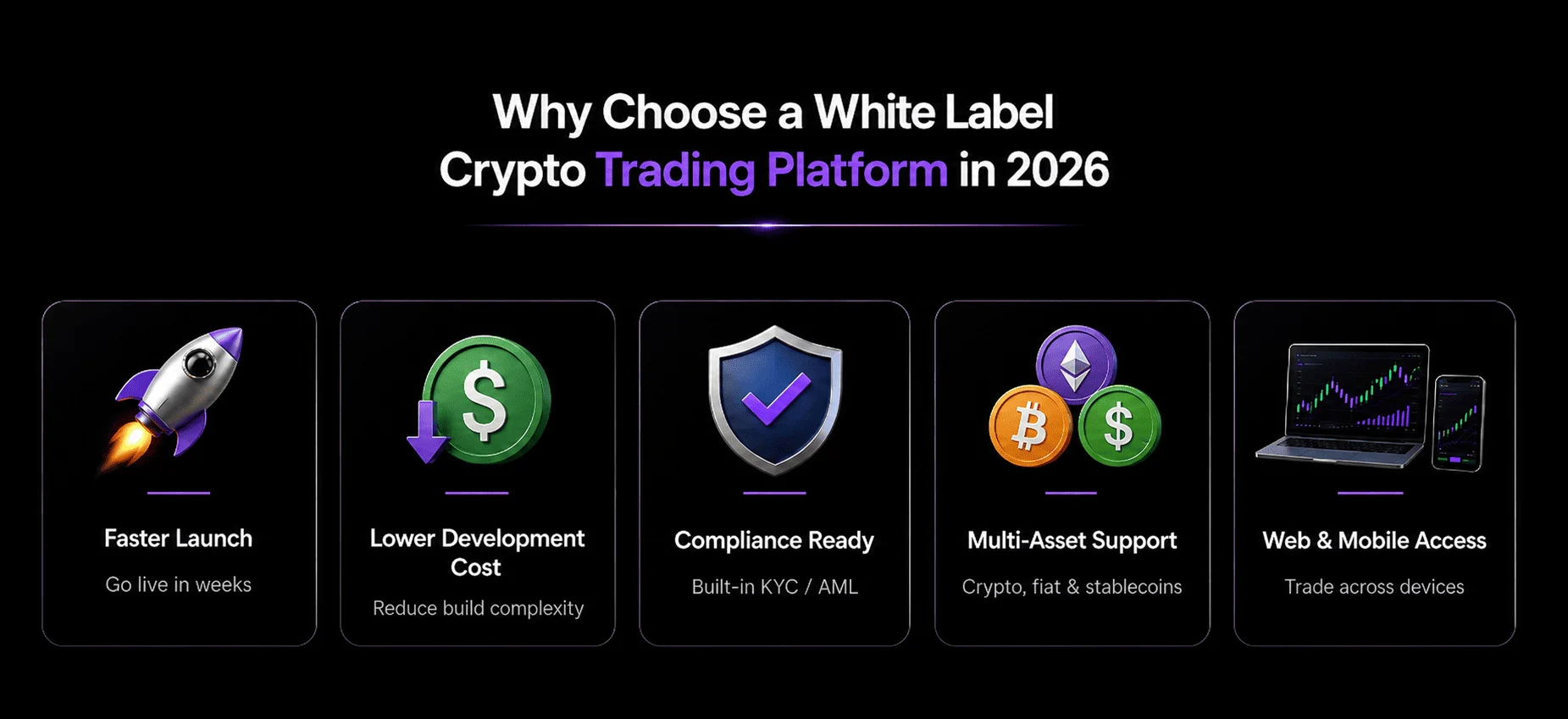 Why Choose a White Label Crypto Trading Platform in 2026

Faster Launch

Go live in weeks

Lower Development Cost

Reduce build complexity

Compliance Ready

Built-in KYC / AML

Multi-Asset Support

Crypto, fiat & stablecoins

Web & Mobile Access

Trade across devices